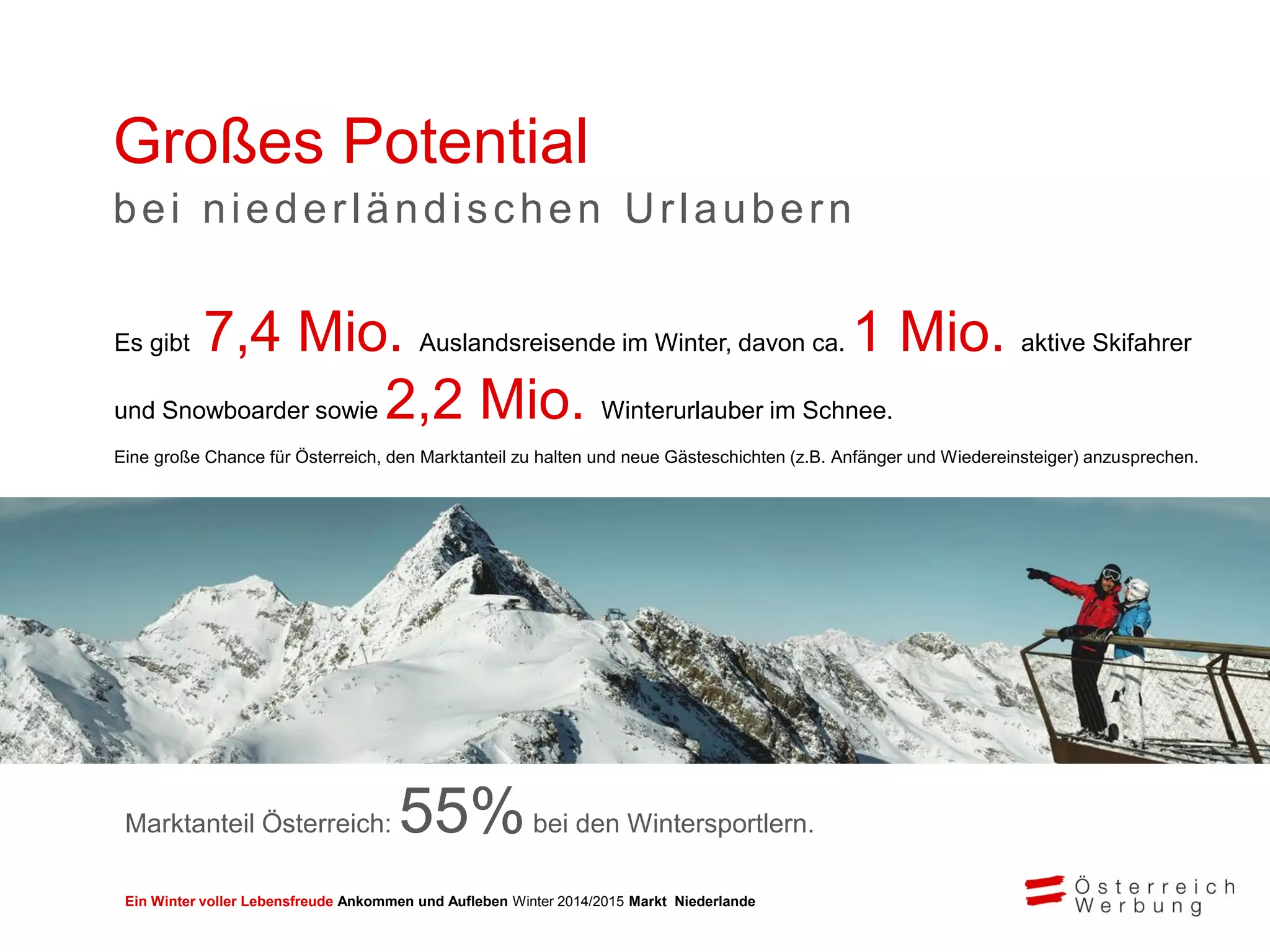 Großes Potential
bei niederländischen Urlaubern

Es gibt 7,4 Mio. Auslandsreisende im Winter, davon ca. 1 Mio. aktive Skifahrer und Snowboarder sowie 2,2 Mio. Winterurlauber im Schnee.

Eine große Chance für Österreich, den Marktanteil zu halten und neue Gästeschichten (z.B. Anfänger und Wiedereinsteiger) anzusprechen.

Marktanteil Österreich: 55% bei den Wintersportlern.

Ein Winter voller Lebensfreude Ankommen und Aufleben Winter 2014/2015 Markt Niederlande

Österreich Werbung